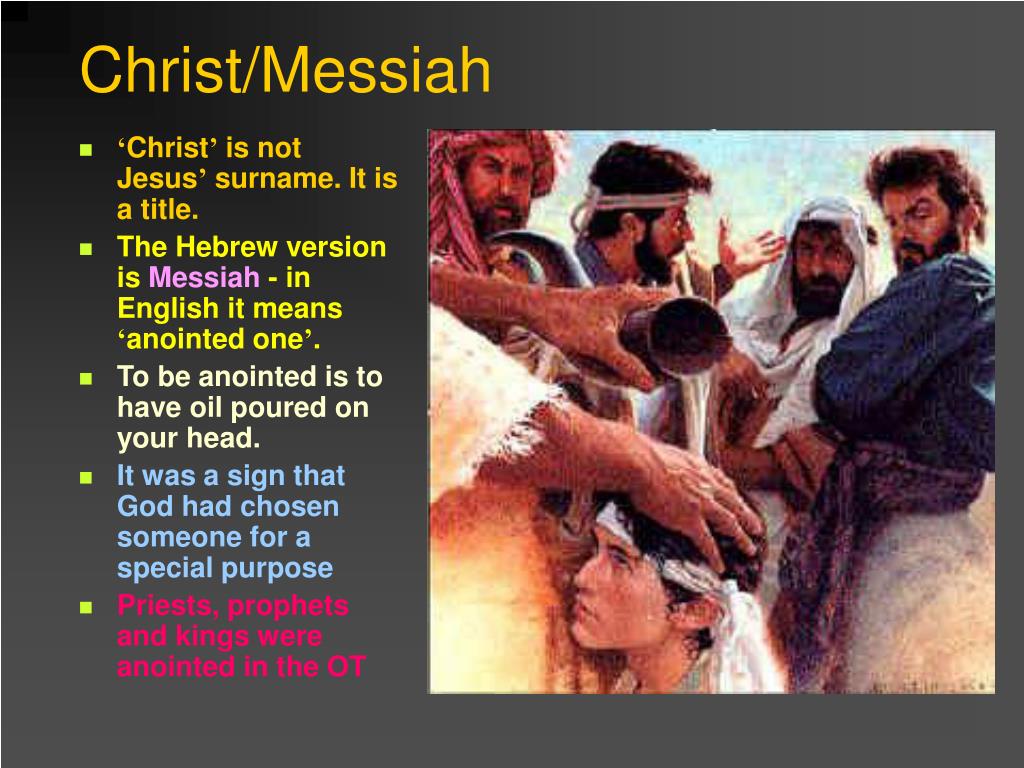 Christ/Messiah

- ‘Christ’ is not Jesus’ surname. It is a title.
- The Hebrew version is Messiah - in English it means ‘anointed one’.
- To be anointed is to have oil poured on your head.
- It was a sign that God had chosen someone for a special purpose
- Priests, prophets and kings were anointed in the OT